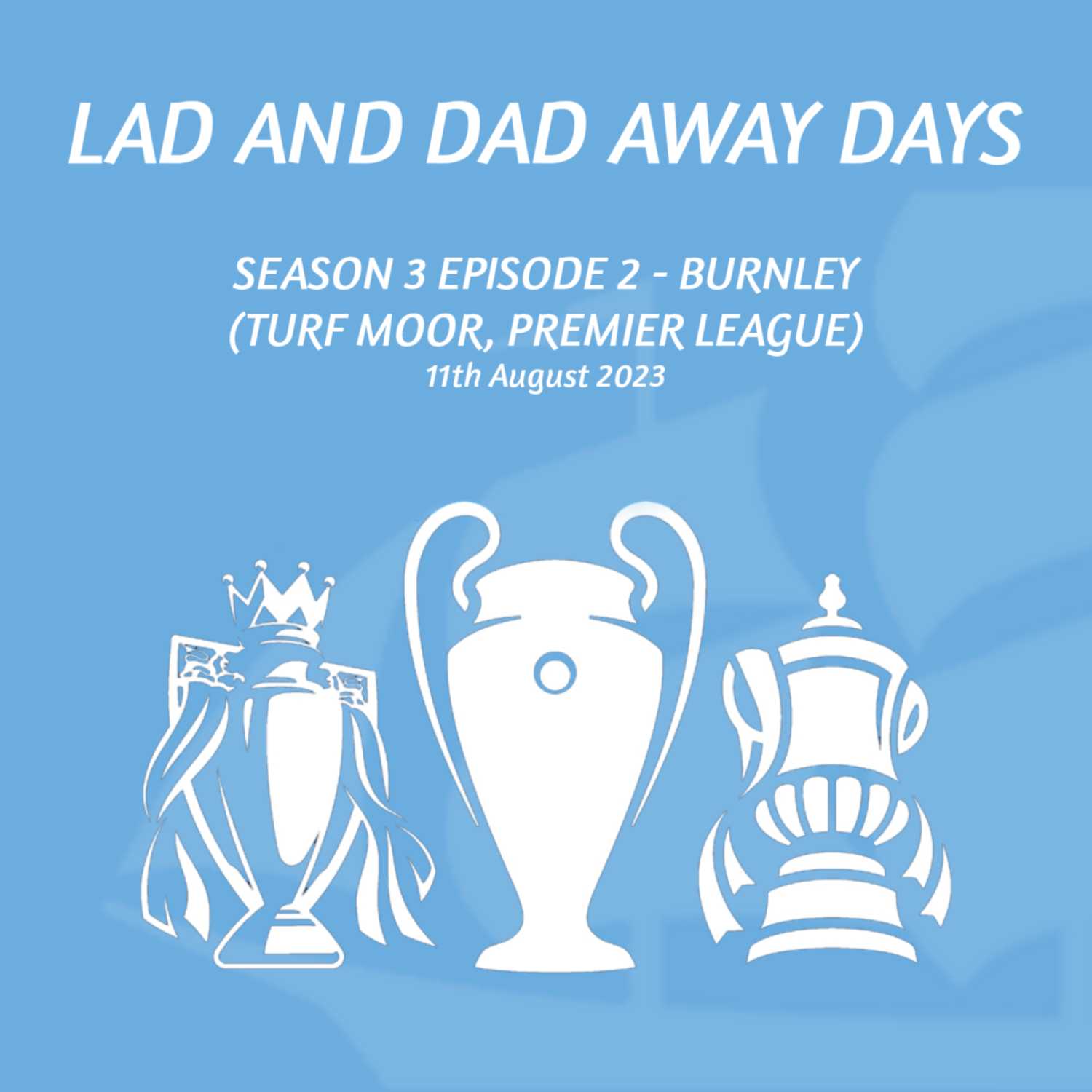 LAD AND DAD AWAY DAYS

SEASON 3 EPISODE 2 - BURNLEY
(TURF MOOR, PREMIER LEAGUE)
11th August 2023